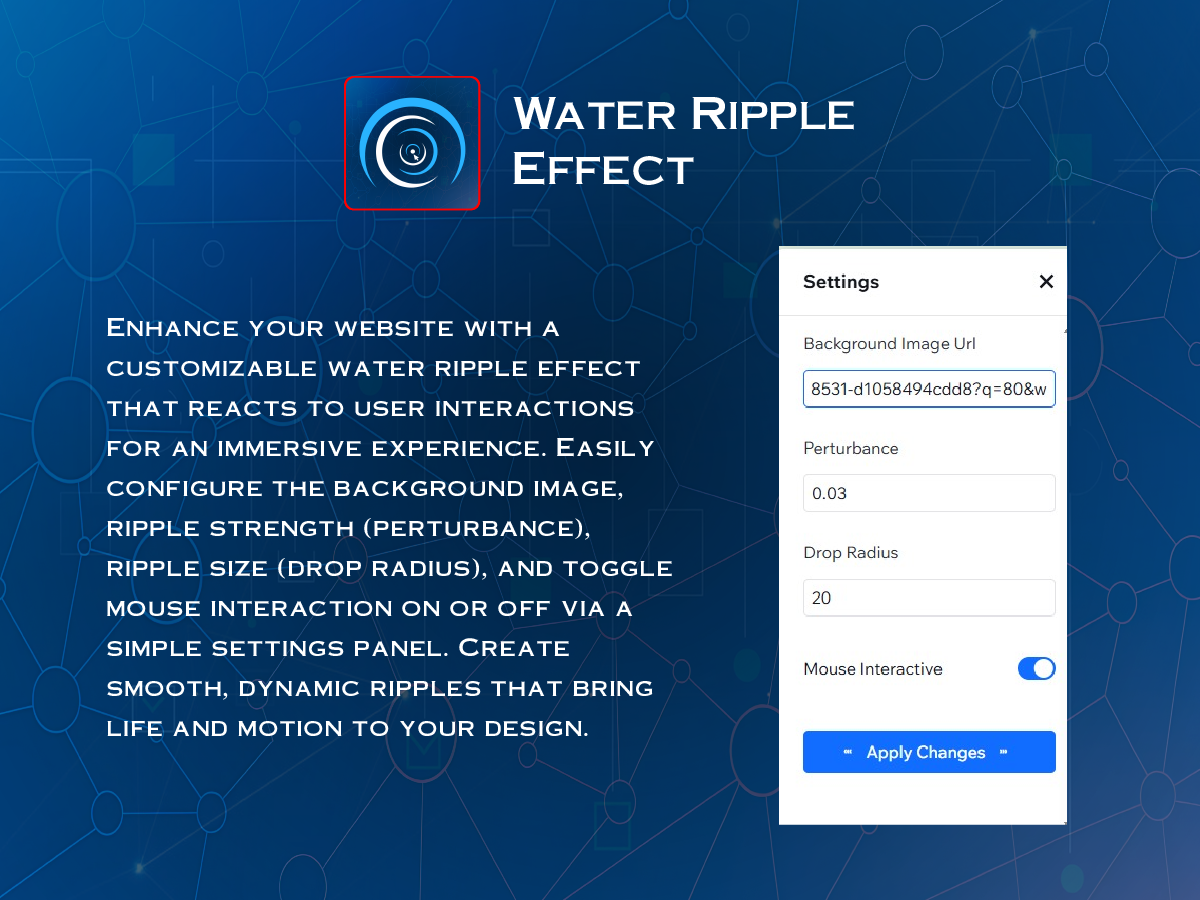 Water Ripple Effect

Enhance your website with a customizable water ripple effect that reacts to user interactions for an immersive experience. Easily configure the background image, ripple strength (perturbance), ripple size (drop radius), and toggle mouse interaction on or off via a simple settings panel. Create smooth, dynamic ripples that bring life and motion to your design.

Settings ×

Background Image Url

8531-d1058494cdd8?q=80&w

Perturbance

0.03

Drop Radius

20

Mouse Interactive

Apply Changes